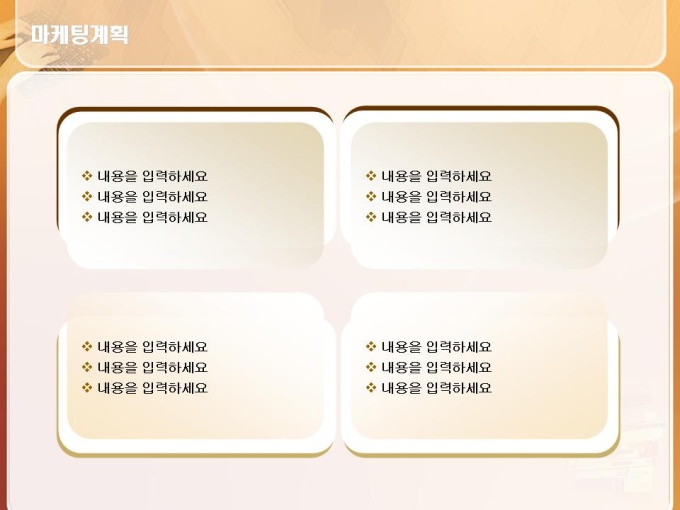 마케팅계획

❖ 내용을 입력하세요
❖ 내용을 입력하세요
❖ 내용을 입력하세요

❖ 내용을 입력하세요
❖ 내용을 입력하세요
❖ 내용을 입력하세요

❖ 내용을 입력하세요
❖ 내용을 입력하세요
❖ 내용을 입력하세요

❖ 내용을 입력하세요
❖ 내용을 입력하세요
❖ 내용을 입력하세요